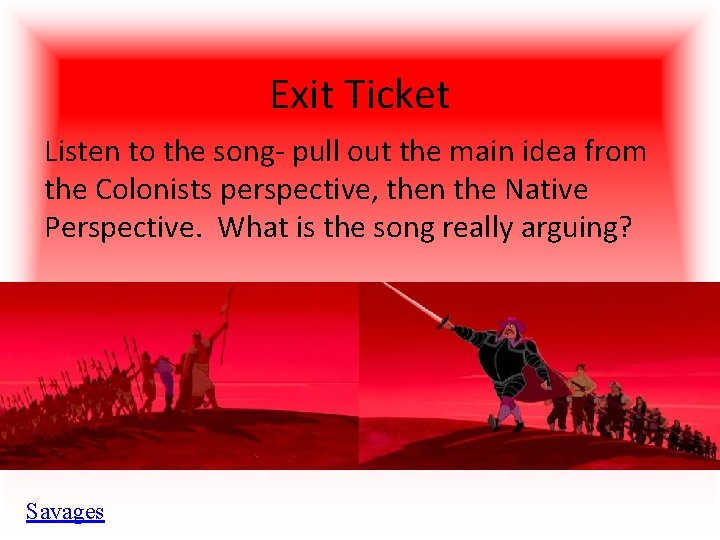 Exit Ticket

Listen to the song- pull out the main idea from the Colonists perspective, then the Native Perspective.  What is the song really arguing?

Savages